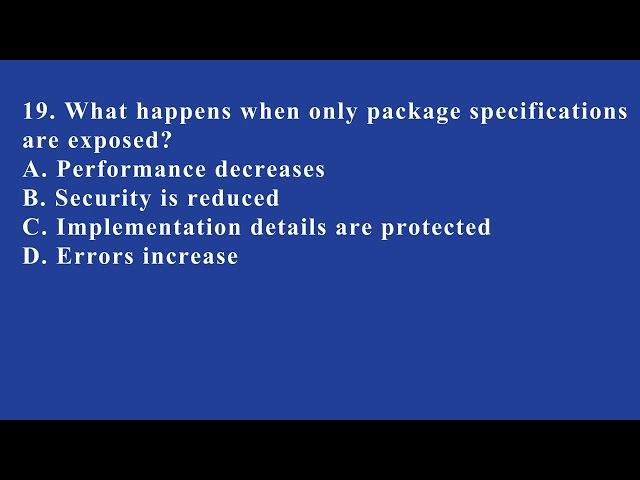 19. What happens when only package specifications are exposed?
A. Performance decreases
B. Security is reduced
C. Implementation details are protected
D. Errors increase